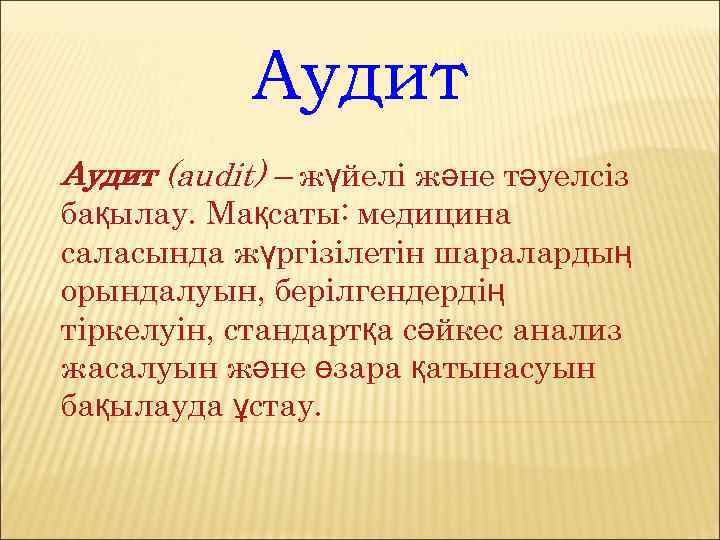 Аудит

Аудит (audit) – жүйелі және тәуелсіз бақылау. Мақсаты: медицина саласында жүргізілетін шаралардың орындалуын, берілгендердің тіркелуін, стандартқа сәйкес анализ жасалуын және өзара қатынасуын бақылауда ұстау.